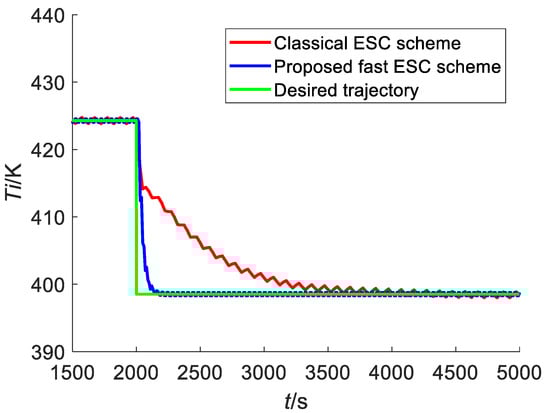 440
430
420
410
400
390
Ti/K

Classical ESC scheme
Proposed fast ESC scheme
Desired trajectory

1500 2000 2500 3000 3500 4000 4500 5000
t/s